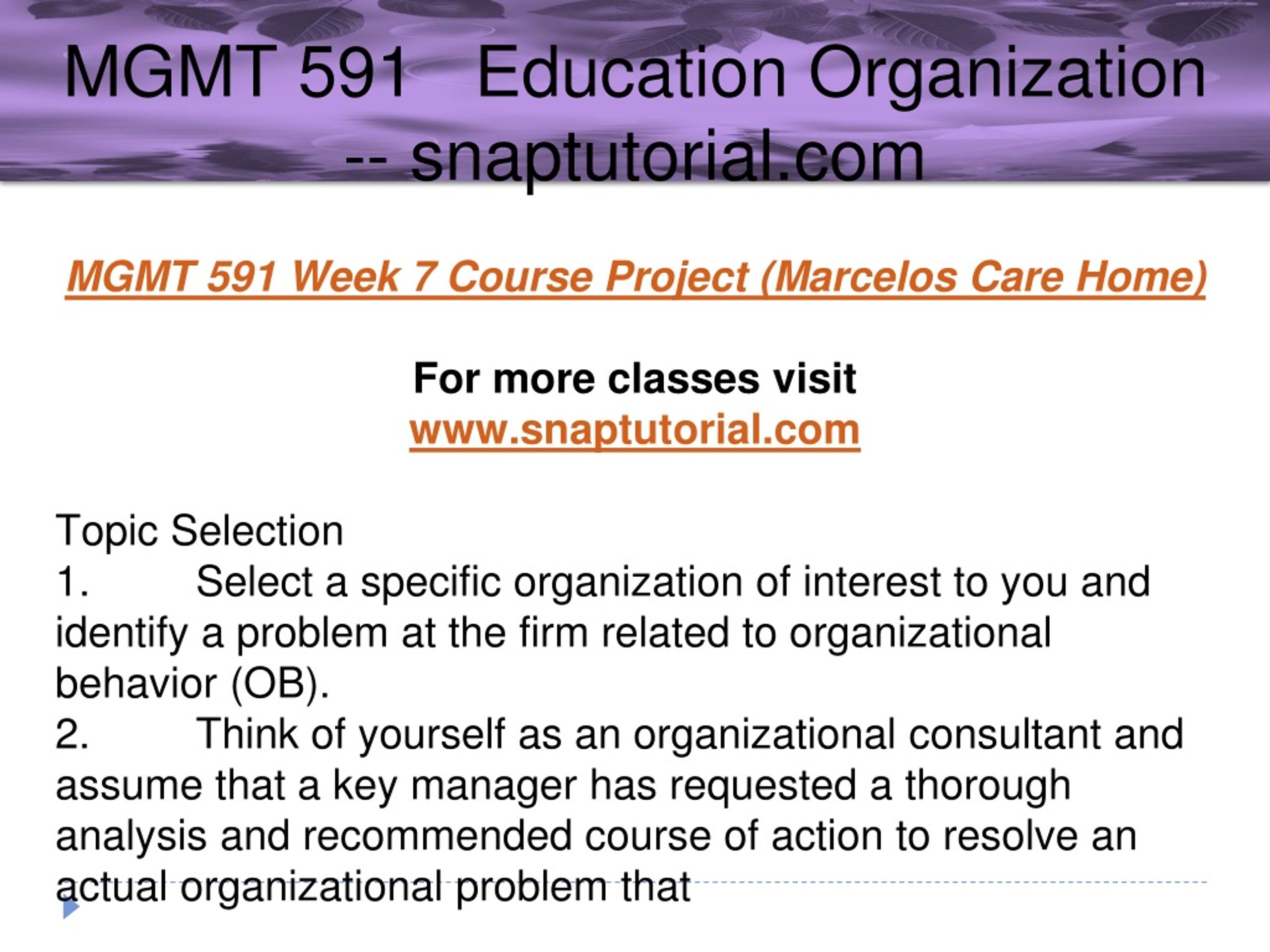 MGMT 591 Education Organization -- snaptutorial.com

MGMT 591 Week 7 Course Project (Marcelos Care Home)

For more classes visit
www.snaptutorial.com

Topic Selection
1. Select a specific organization of interest to you and identify a problem at the firm related to organizational behavior (OB).
2. Think of yourself as an organizational consultant and assume that a key manager has requested a thorough analysis and recommended course of action to resolve an actual organizational problem that